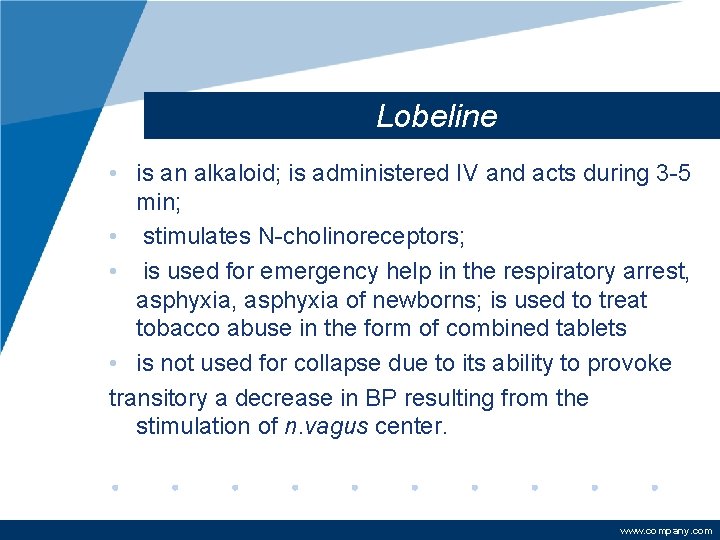 Lobeline

• is an alkaloid; is administered IV and acts during 3-5 min;
• stimulates N-cholinoreceptors;
• is used for emergency help in the respiratory arrest, asphyxia, asphyxia of newborns; is used to treat tobacco abuse in the form of combined tablets
• is not used for collapse due to its ability to provoke
transitory a decrease in BP resulting from the stimulation of n.vagus center.

www.company.com